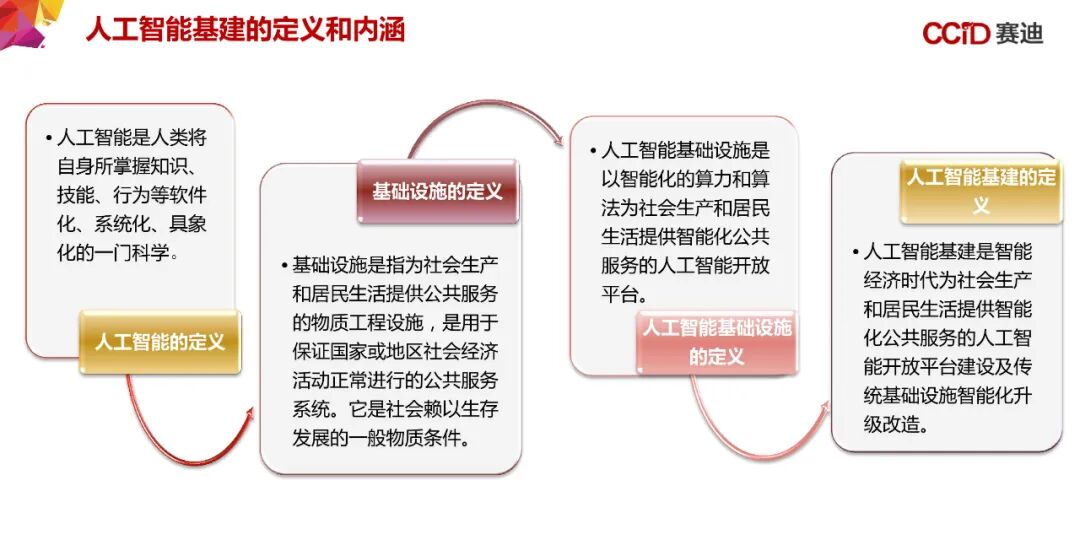 人工智能基建的定义和内涵

CCID 赛迪

• 人工智能是人类将自身所掌握知识、技能、行为等软件化、系统化、具象化的一门科学。

人工智能的定义

基础设施的定义

• 基础设施是指为社会生产和居民生活提供公共服务的物质工程设施，是用于保证国家或地区社会经济活动正常进行的公共服务系统。它是社会赖以生存发展的一般物质条件。

• 人工智能基础设施是以智能化的算力和算法为社会生产和居民生活提供智能化公共服务的人工智能开放平台。

人工智能基础设施的定义

人工智能基建的定义

• 人工智能基建是智能经济时代为社会生产和居民生活提供智能化公共服务的人工智能开放平台建设及传统基础设施智能化升级改造。